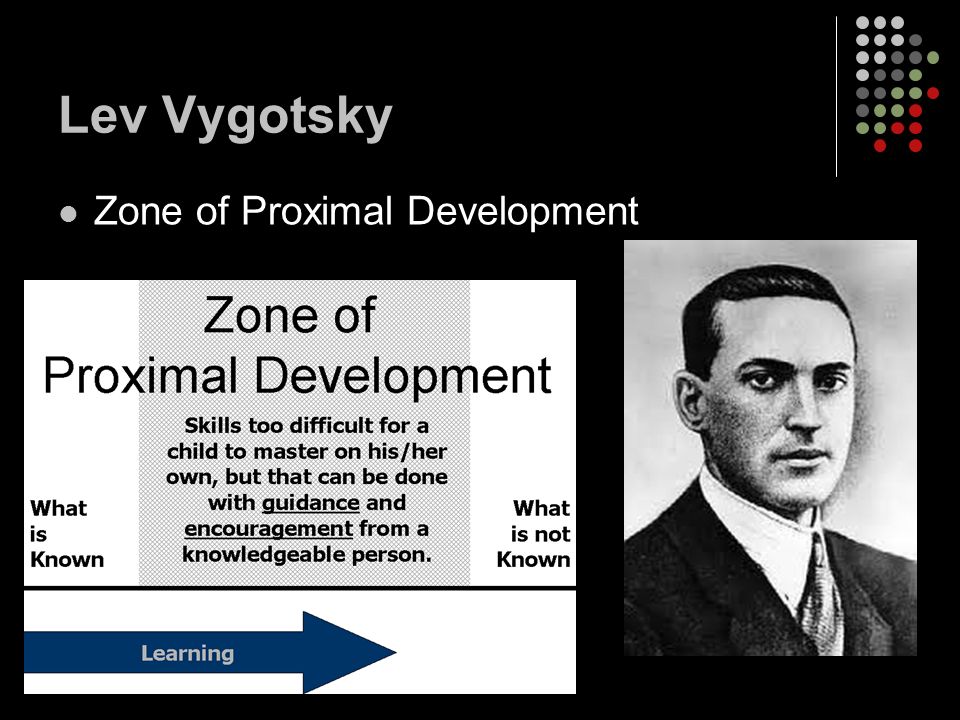 Lev Vygotsky

Zone of Proximal Development

Zone of Proximal Development

What is Known

Skills too difficult for a child to master on his/her own, but that can be done with guidance and encouragement from a knowledgeable person.

What is not Known

Learning